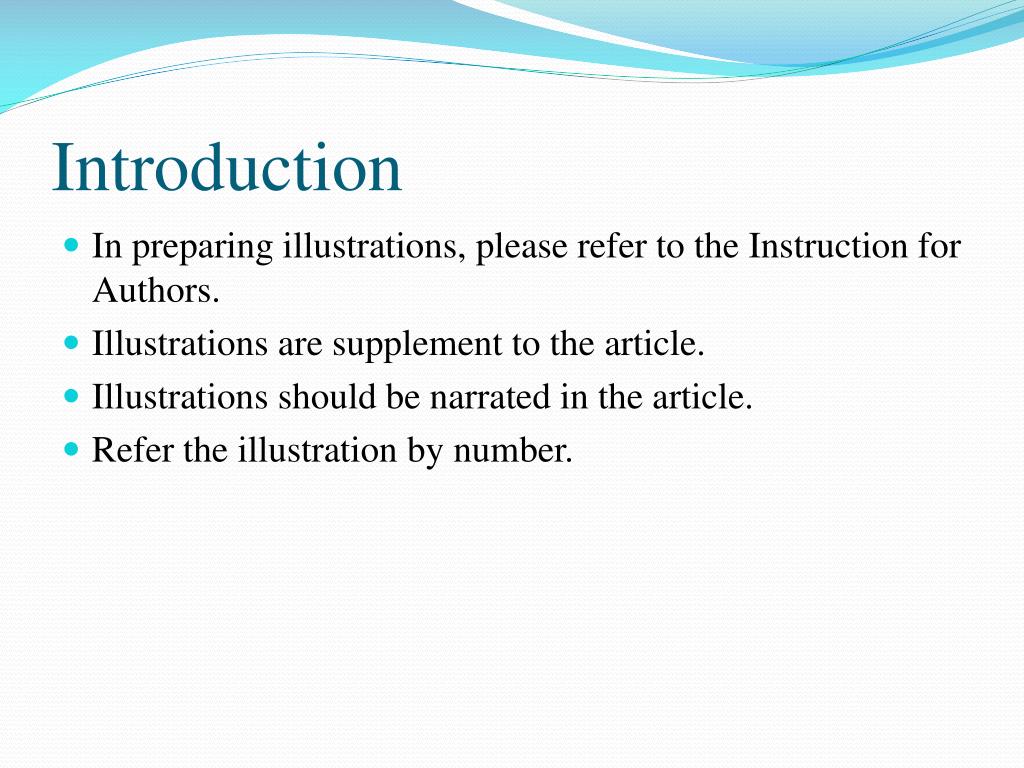 Introduction

- In preparing illustrations, please refer to the Instruction for Authors.
- Illustrations are supplement to the article.
- Illustrations should be narrated in the article.
- Refer the illustration by number.